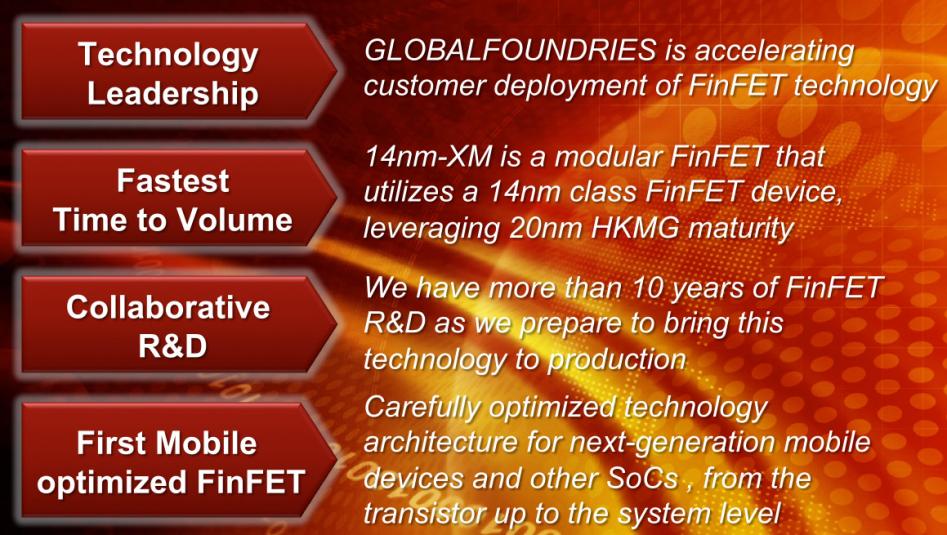 Technology Leadership

GLOBALFOUNDRIES is accelerating customer deployment of FinFET technology

Fastest Time to Volume

14nm-XM is a modular FinFET that utilizes a 14nm class FinFET device, leveraging 20nm HKMG maturity

Collaborative R&D

We have more than 10 years of FinFET R&D as we prepare to bring this technology to production

First Mobile optimized FinFET

Carefully optimized technology architecture for next-generation mobile devices and other SoCs , from the transistor up to the system level